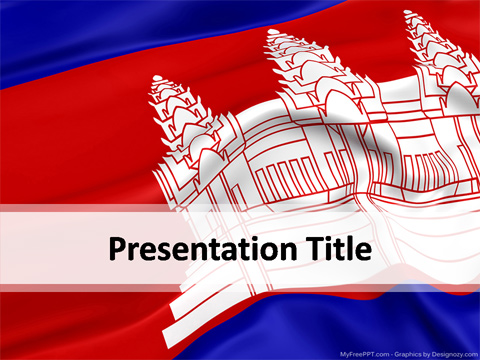 Presentation Title

MyFreePPT.com - Graphics by Designozy.com